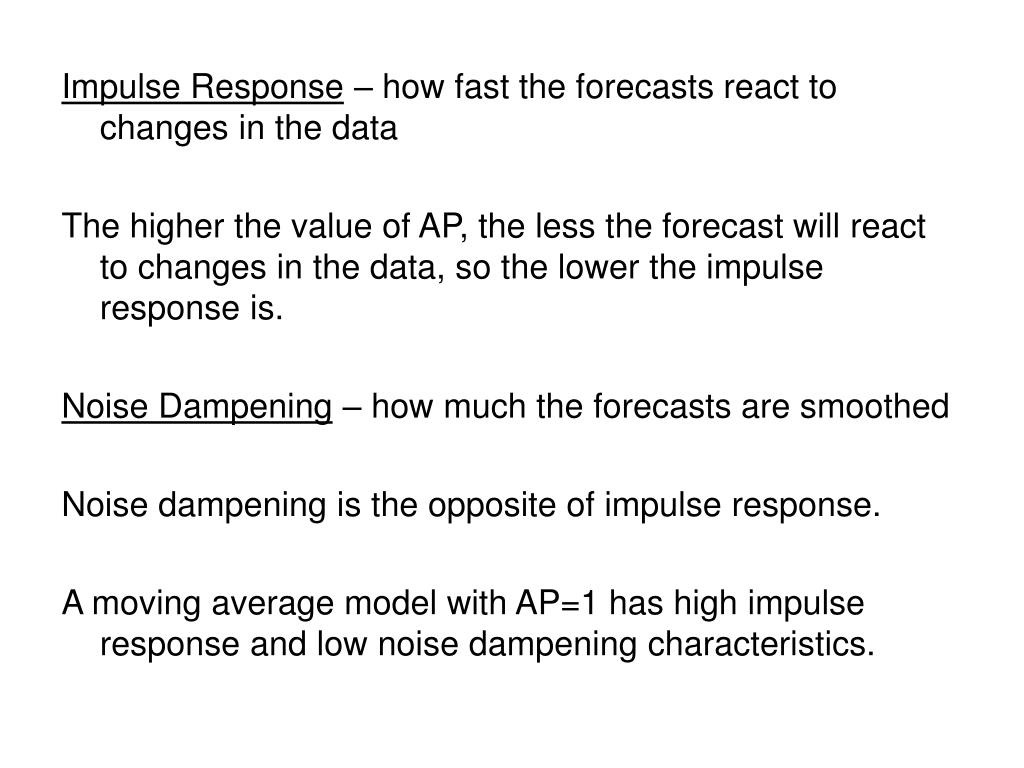 Impulse Response – how fast the forecasts react to changes in the data

The higher the value of AP, the less the forecast will react to changes in the data, so the lower the impulse response is.

Noise Dampening – how much the forecasts are smoothed

Noise dampening is the opposite of impulse response.

A moving average model with AP=1 has high impulse response and low noise dampening characteristics.